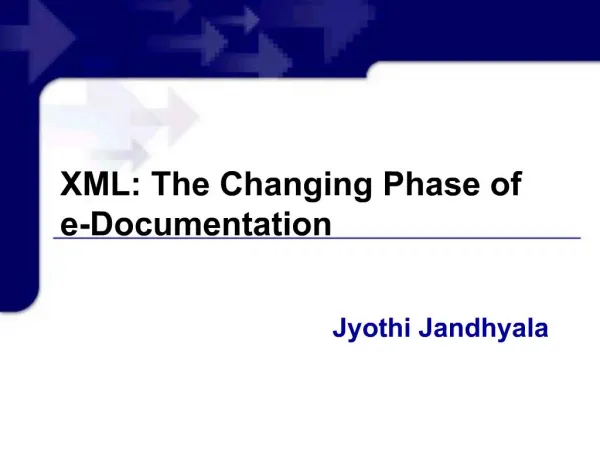 XML: The Changing Phase of e-Documentation

Jyothi Jandhyala